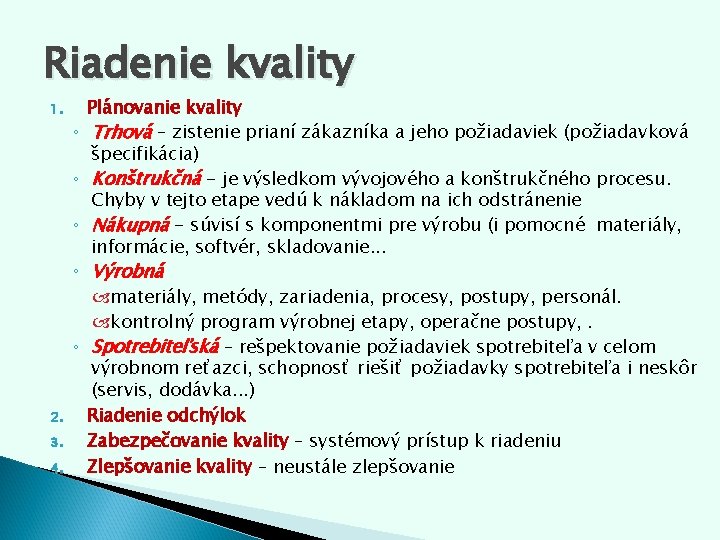 Riadenie kvality

1. Plánovanie kvality
◦ Trhová – zistenie prianí zákazníka a jeho požiadaviek (požiadavková špecifikácia)
◦ Konštrukčná – je výsledkom vývojového a konštrukčného procesu. Chyby v tejto etape vedú k nákladom na ich odstránenie
◦ Nákupná – súvisí s komponentmi pre výrobu (i pomocné materiály, informácie, softvér, skladovanie...
◦ Výrobná
materiály, metódy, zariadenia, procesy, postupy, personál.
kontrolný program výrobnej etapy, operačne postupy, .
◦ Spotrebiteľská – rešpektovanie požiadaviek spotrebiteľa v celom výrobnom reťazci, schopnosť riešiť požiadavky spotrebiteľa i neskôr (servis, dodávka...)
2. Riadenie odchýlok
3. Zabezpečovanie kvality – systémový prístup k riadeniu
4. Zlepšovanie kvality – neustále zlepšovanie